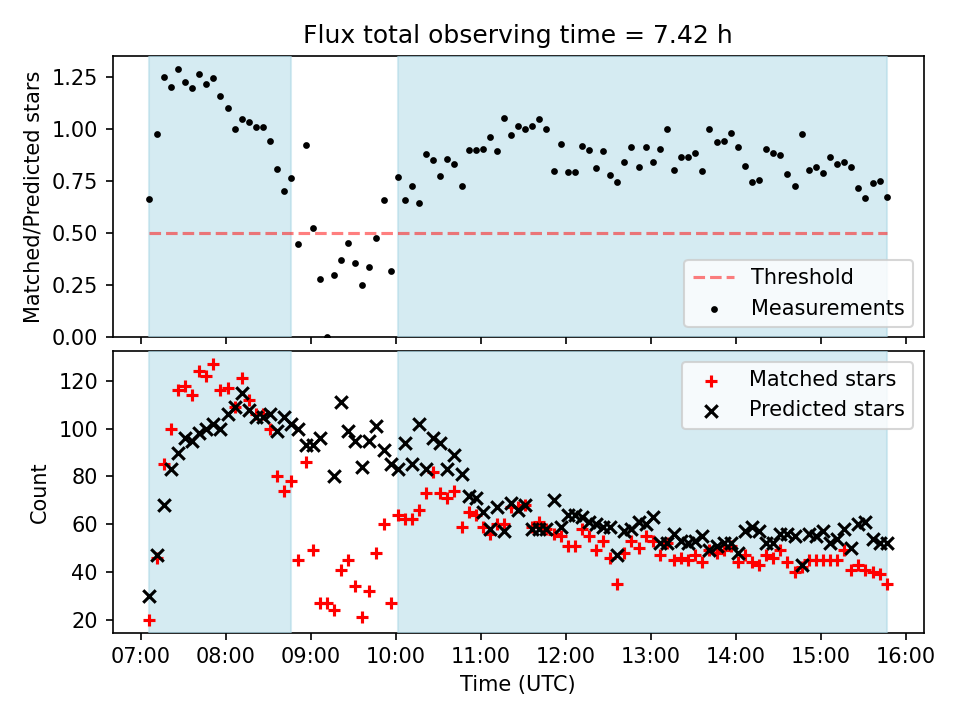 Flux total observing time = 7.42 h

Matched/Predicted stars

1.25
1.00
0.75
0.50
0.25
0.00

Threshold
Measurements

Count

120
100
80
60
40
20

Matched stars
Predicted stars

07:00 08:00 09:00 10:00 11:00 12:00 13:00 14:00 15:00 16:00

Time (UTC)